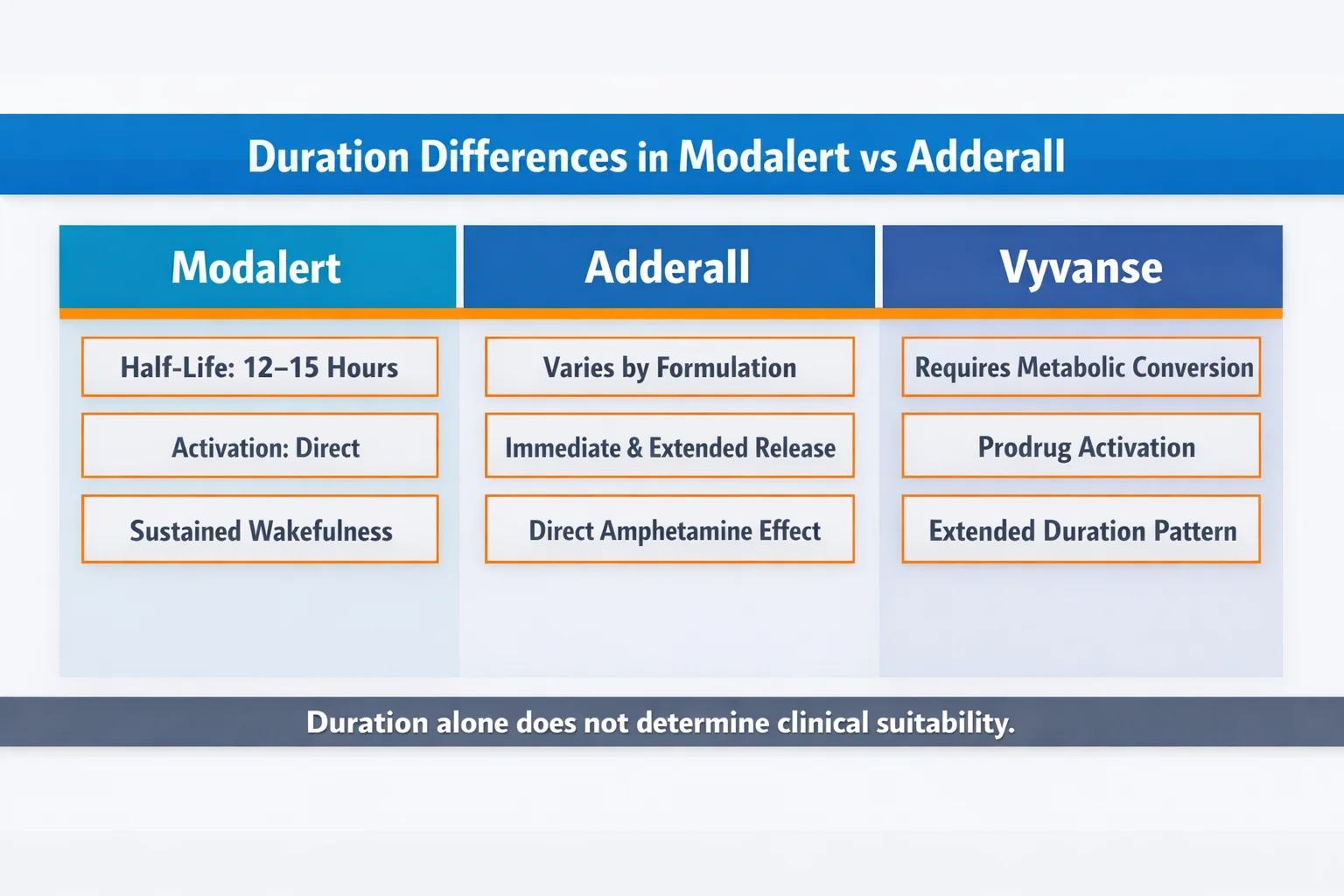 Duration Differences in Modalert vs Adderall

| Modalert | Adderall | Vyvanse |
|---|---|---|
| Half-Life: 12–15 Hours | Varies by Formulation | Requires Metabolic Conversion |
| Activation: Direct | Immediate & Extended Release | Prodrug Activation |
| Sustained Wakefulness | Direct Amphetamine Effect | Extended Duration Pattern |

Duration alone does not determine clinical suitability.